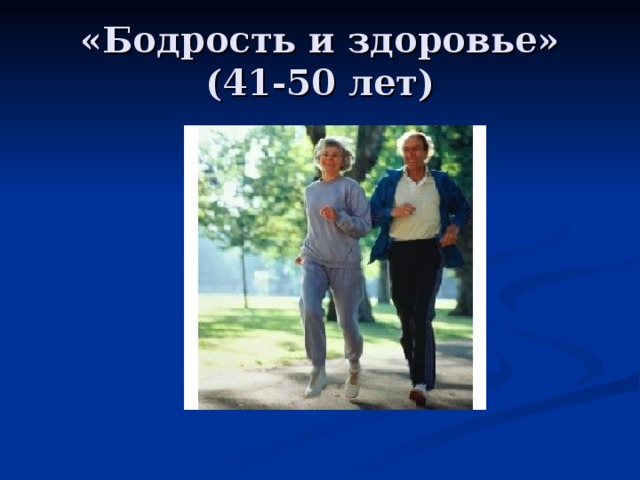 «Бодрость и здоровье»
(41-50 лет)